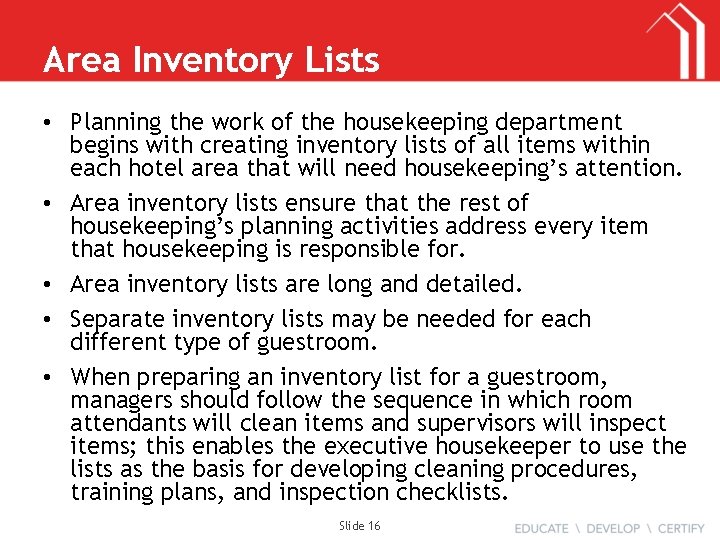 Area Inventory Lists

• Planning the work of the housekeeping department begins with creating inventory lists of all items within each hotel area that will need housekeeping's attention.

• Area inventory lists ensure that the rest of housekeeping's planning activities address every item that housekeeping is responsible for.

• Area inventory lists are long and detailed.

• Separate inventory lists may be needed for each different type of guestroom.

• When preparing an inventory list for a guestroom, managers should follow the sequence in which room attendants will clean items and supervisors will inspect items; this enables the executive housekeeper to use the lists as the basis for developing cleaning procedures, training plans, and inspection checklists.

Slide 16

EDUCATE \ DEVELOP \ CERTIFY